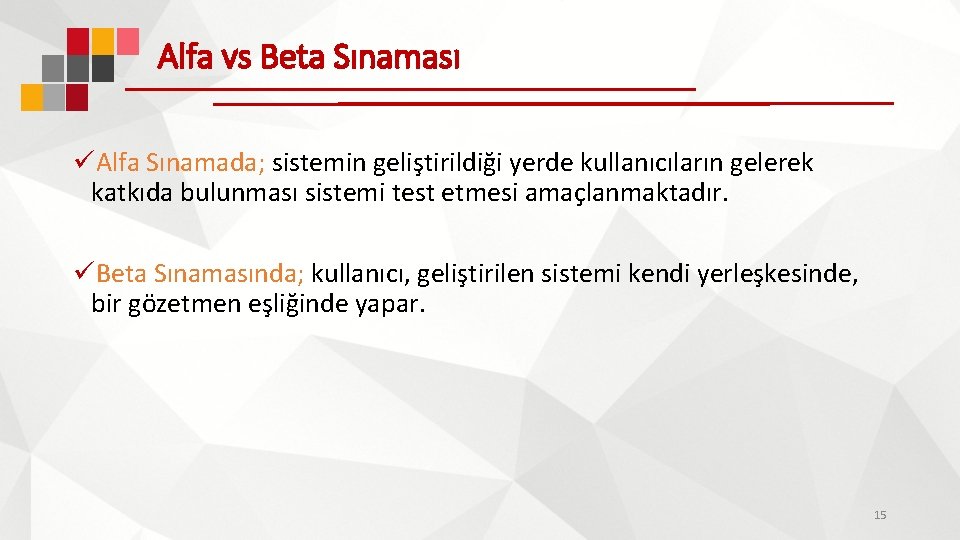 Alfa vs Beta Sınaması

✓Alfa Sınamada; sistemin geliştirildiği yerde kullanıcıların gelerek katkıda bulunması sistemi test etmesi amaçlanmaktadır.

✓Beta Sınamasında; kullanıcı, geliştirilen sistemi kendi yerleşkesinde, bir gözetmen eşliğinde yapar.

15